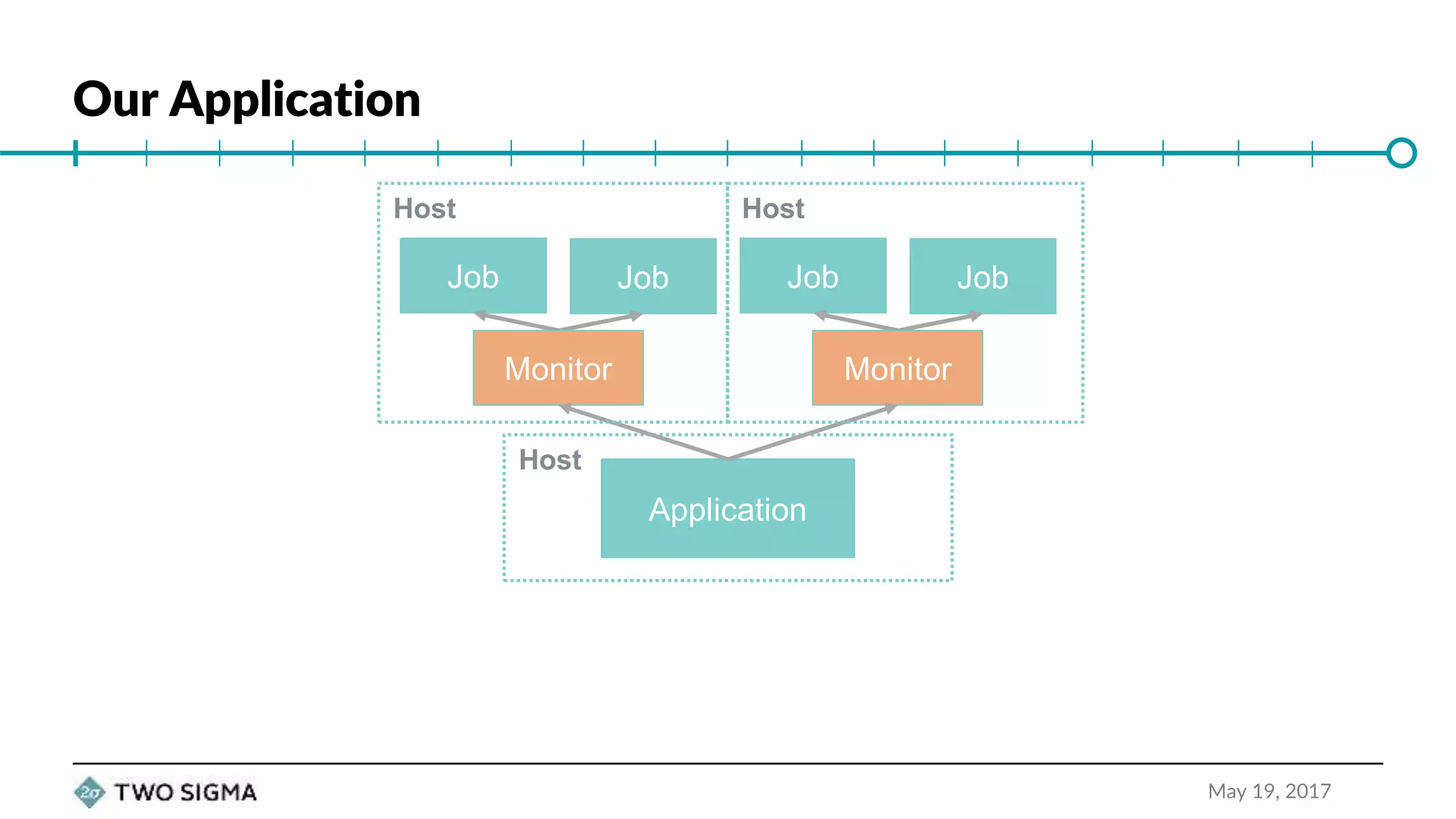 Our Application

Host

Job

Job

Monitor

Host

Job

Job

Monitor

Host

Application

2σ TWO SIGMA

May 19, 2017